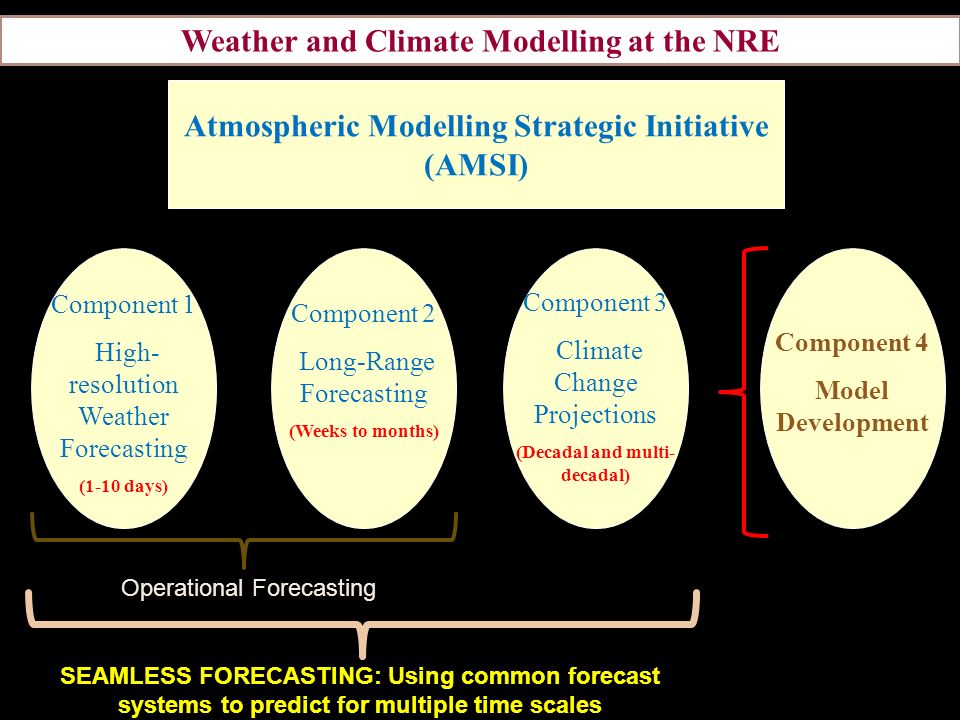 Weather and Climate Modelling at the NRE

Atmospheric Modelling Strategic Initiative (AMSI)

Component 1
High-resolution Weather Forecasting
(1-10 days)

Component 2
Long-Range Forecasting
(Weeks to months)

Component 3
Climate Change Projections
(Decadal and multi-decadal)

Component 4
Model Development

Operational Forecasting

SEAMLESS FORECASTING: Using common forecast systems to predict for multiple time scales